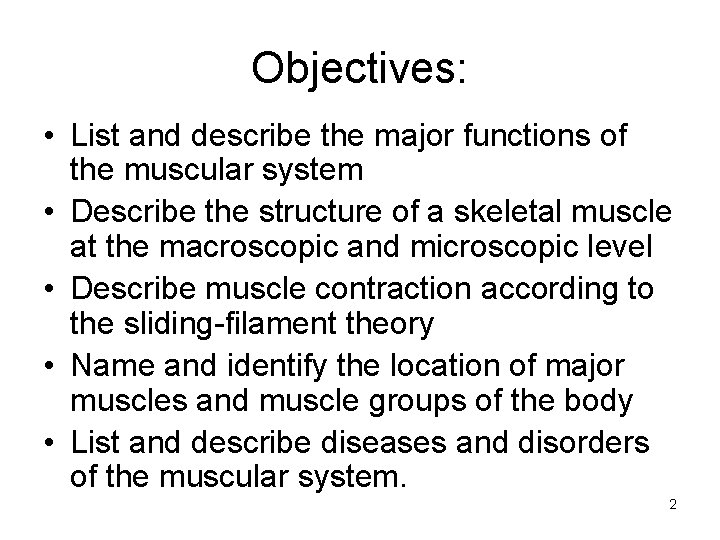 Objectives:

• List and describe the major functions of the muscular system
• Describe the structure of a skeletal muscle at the macroscopic and microscopic level
• Describe muscle contraction according to the sliding-filament theory
• Name and identify the location of major muscles and muscle groups of the body
• List and describe diseases and disorders of the muscular system.

2